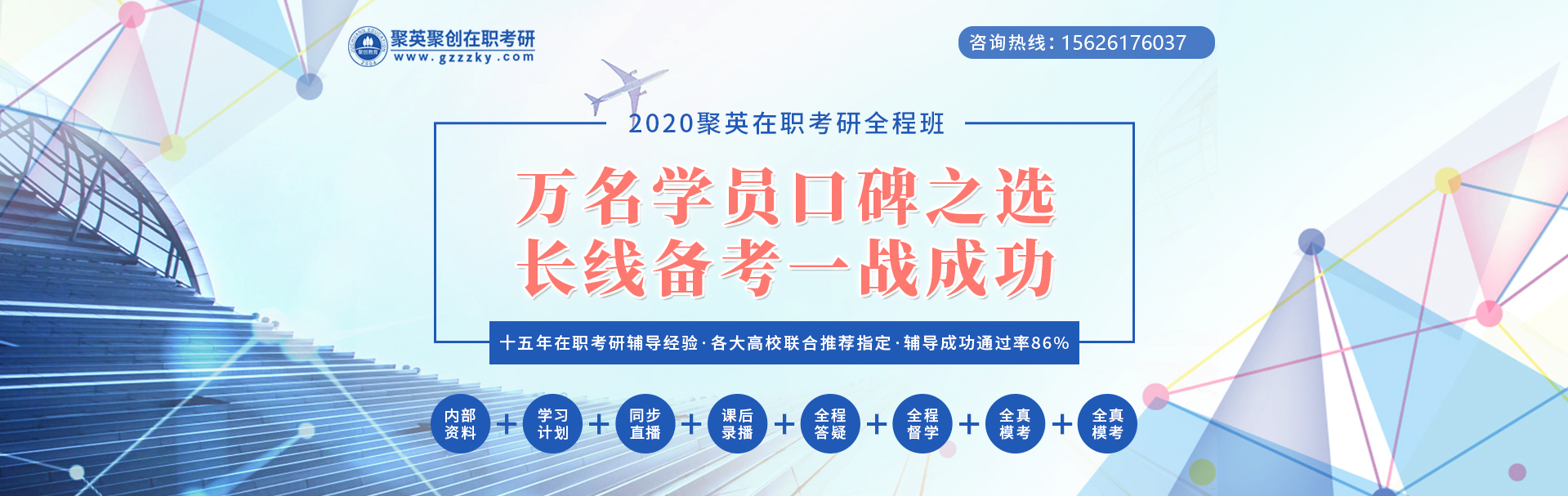 聚英聚创在职考研
www.gzzzky.com

咨询热线：15626176037

2020聚英在职考研全程班

万名学员口碑之选
长线备考一战成功

十五年在职考研辅导经验·各大高校联合推荐指定·辅导成功通过率86%

内部资料 + 学习计划 + 同步直播 + 课后录播 + 全程答疑 + 全程督学 + 全真模考 + 全真模考